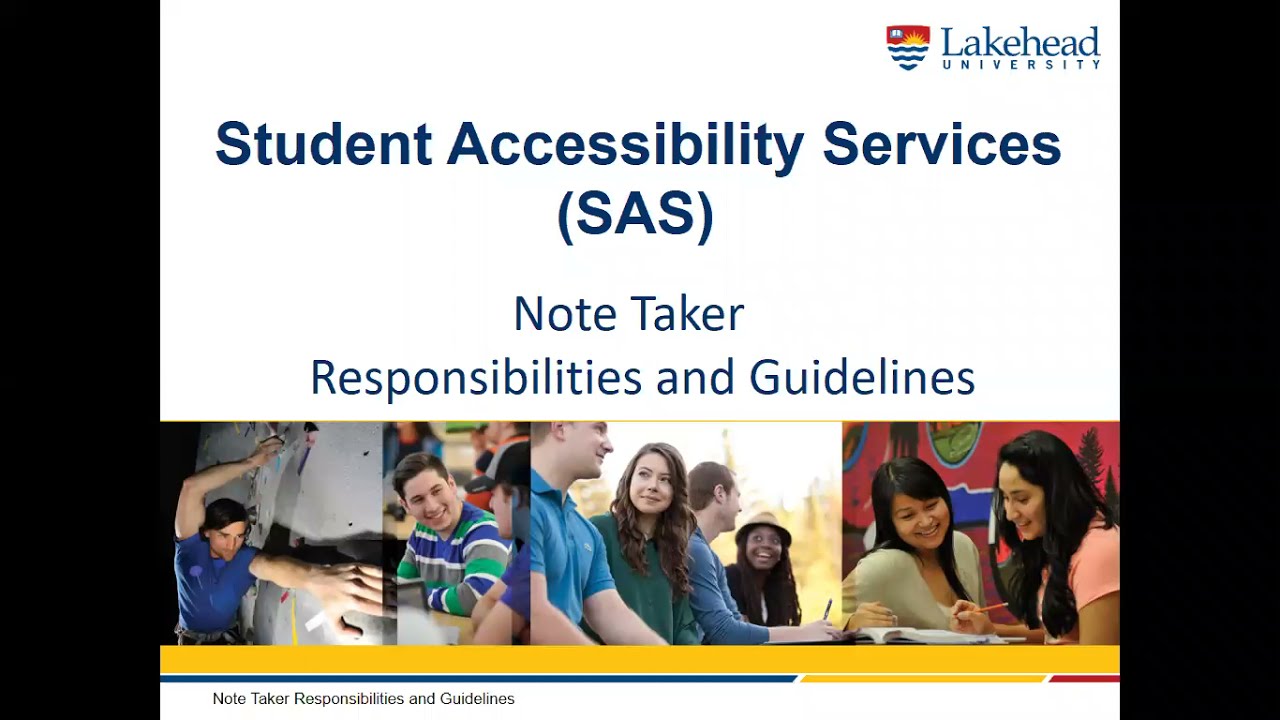 Lakehead
UNIVERSITY

Student Accessibility Services (SAS)

Note Taker
Responsibilities and Guidelines

Note Taker Responsibilities and Guidelines